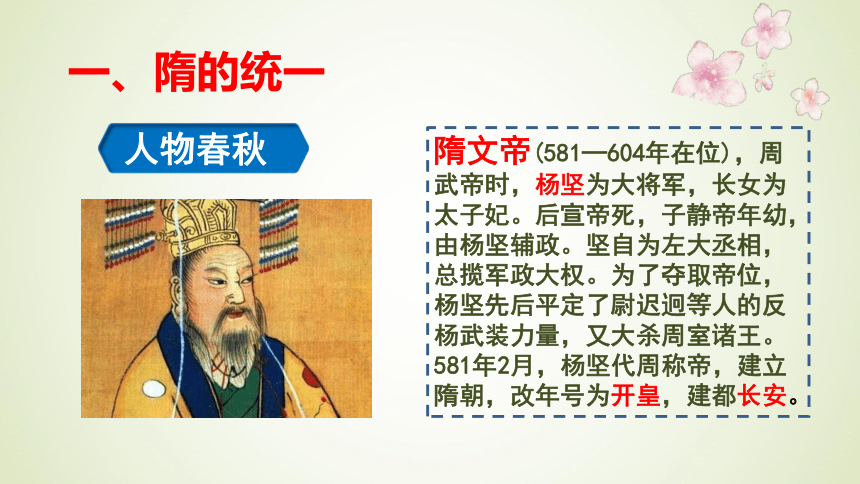 一、隋的统一

人物春秋

隋文帝(581—604年在位)，周武帝时，杨坚为大将军，长女为太子妃。后宣帝死，子静帝年幼，由杨坚辅政。坚自为左大丞相，总揽军政大权。为了夺取帝位，杨坚先后平定了尉迟迥等人的反杨武装力量，又大杀周室诸王。581年2月，杨坚代周称帝，建立隋朝，改年号为开皇，建都长安。